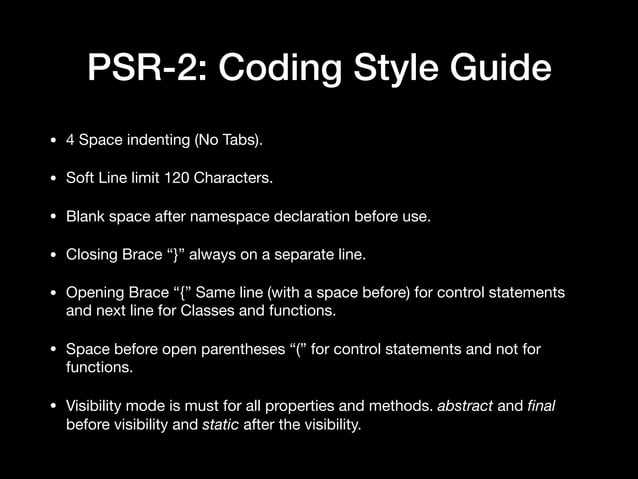 PSR-2: Coding Style Guide

• 4 Space indenting (No Tabs).

• Soft Line limit 120 Characters.

• Blank space after namespace declaration before use.

• Closing Brace “}” always on a separate line.

• Opening Brace “{” Same line (with a space before) for control statements and next line for Classes and functions.

• Space before open parentheses “(” for control statements and not for functions.

• Visibility mode is must for all properties and methods. abstract and final before visibility and static after the visibility.